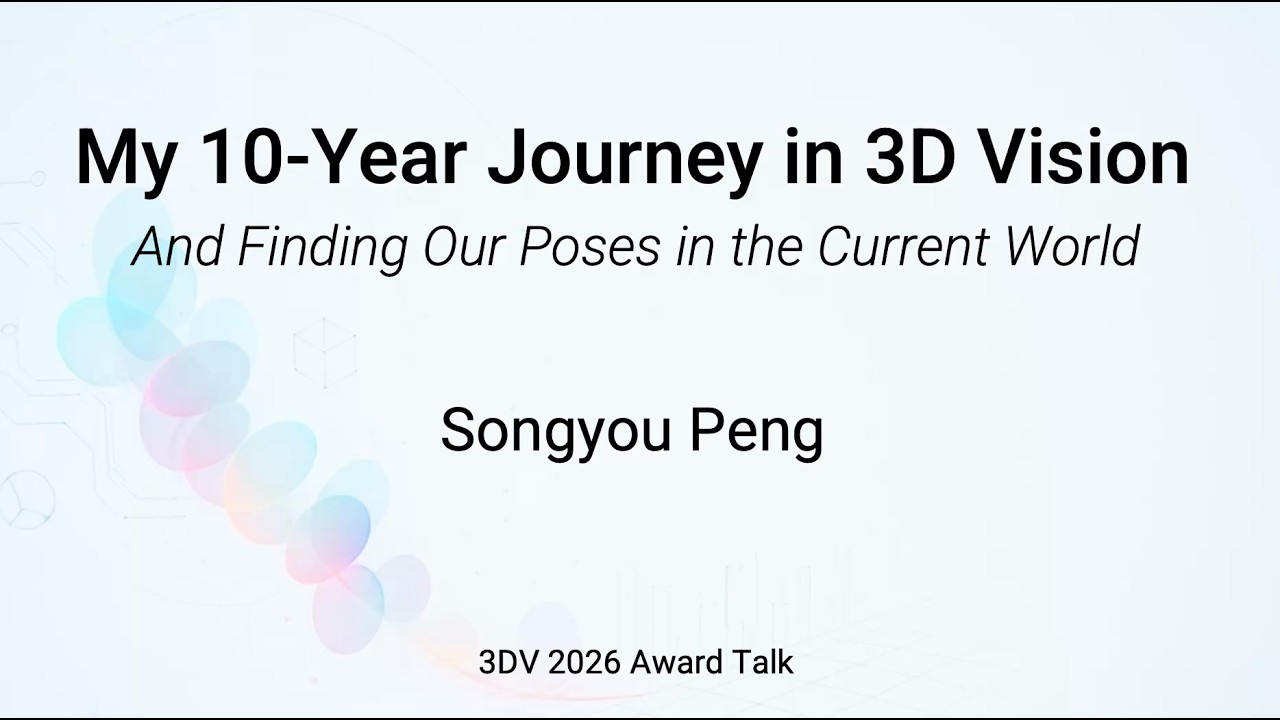 My 10-Year Journey in 3D Vision
And Finding Our Poses in the Current World

Songyou Peng

3DV 2026 Award Talk